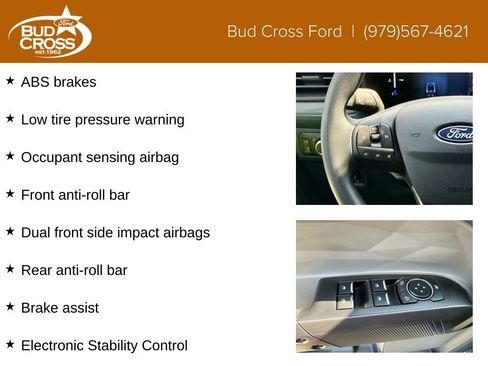 Ford BUD CROSS est.1962

Bud Cross Ford | (979)567-4621

★ ABS brakes

★ Low tire pressure warning

★ Occupant sensing airbag

★ Front anti-roll bar

★ Dual front side impact airbags

★ Rear anti-roll bar

★ Brake assist

★ Electronic Stability Control

Ford